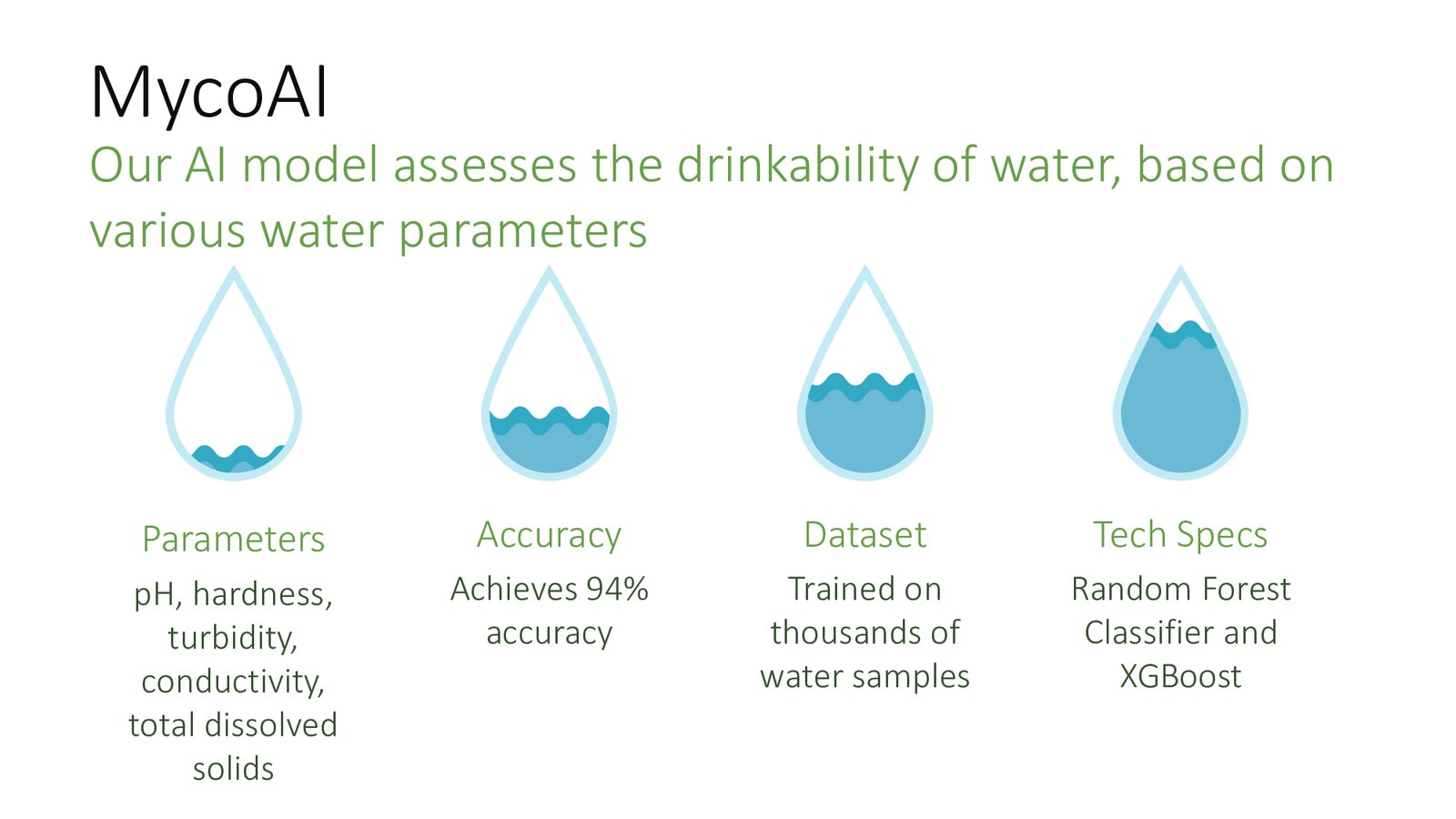 MycoAI

Our AI model assesses the drinkability of water, based on various water parameters

Parameters
pH, hardness, turbidity, conductivity, total dissolved solids

Accuracy
Achieves 94% accuracy

Dataset
Trained on thousands of water samples

Tech Specs
Random Forest Classifier and XGBoost